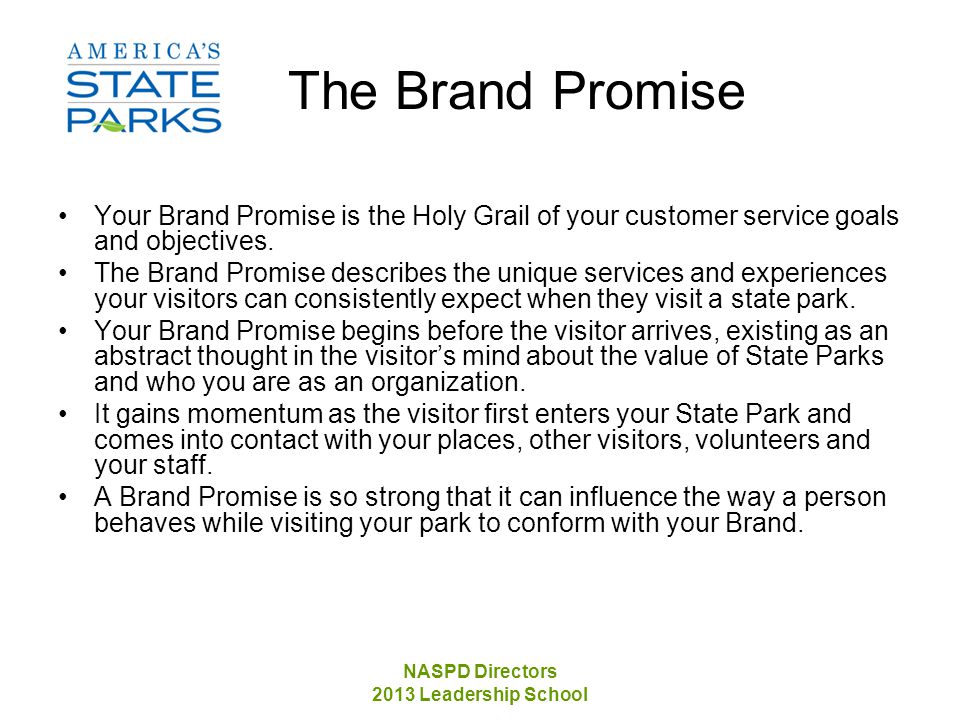 AMERICA'S STATE PARKS

The Brand Promise

• Your Brand Promise is the Holy Grail of your customer service goals and objectives.
• The Brand Promise describes the unique services and experiences your visitors can consistently expect when they visit a state park.
• Your Brand Promise begins before the visitor arrives, existing as an abstract thought in the visitor's mind about the value of State Parks and who you are as an organization.
• It gains momentum as the visitor first enters your State Park and comes into contact with your places, other visitors, volunteers and your staff.
• A Brand Promise is so strong that it can influence the way a person behaves while visiting your park to conform with your Brand.

NASPD Directors
2013 Leadership School